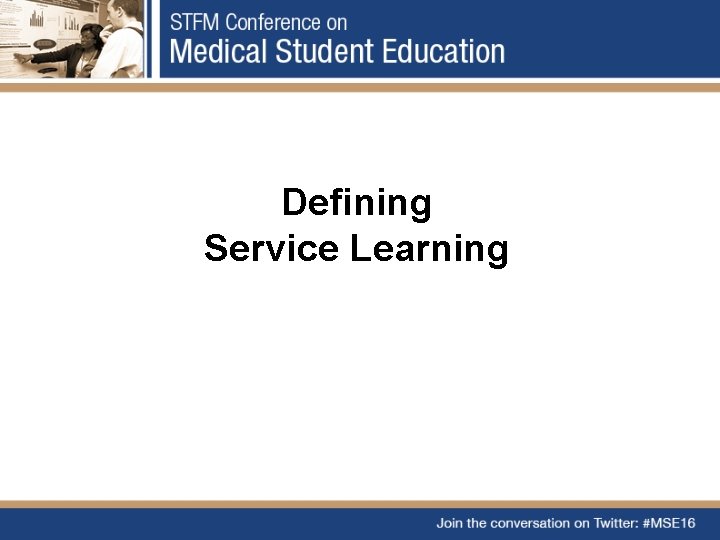 STFM Conference on
Medical Student Education

Defining
Service Learning

Join the conversation on Twitter: #MSE16